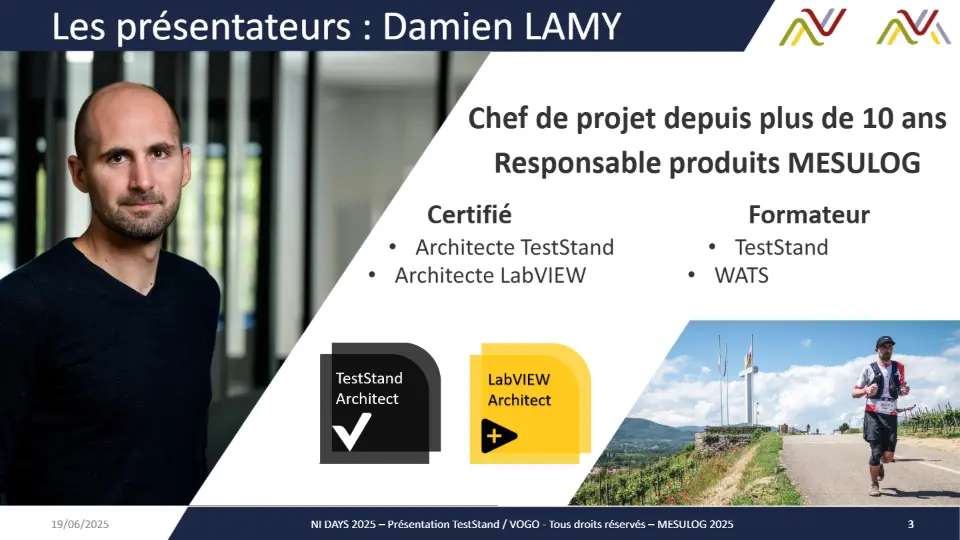 Les présentateurs : Damien LAMY

Chef de projet depuis plus de 10 ans
Responsable produits MESULOG

Certifié
• Architecte TestStand
• Architecte LabVIEW

Formateur
• TestStand
• WATS

TestStand
Architect

LabVIEW
Architect

19/06/2025

NI DAYS 2025 – Présentation TestStand / VOGO - Tous droits réservés – MESULOG 2025

3